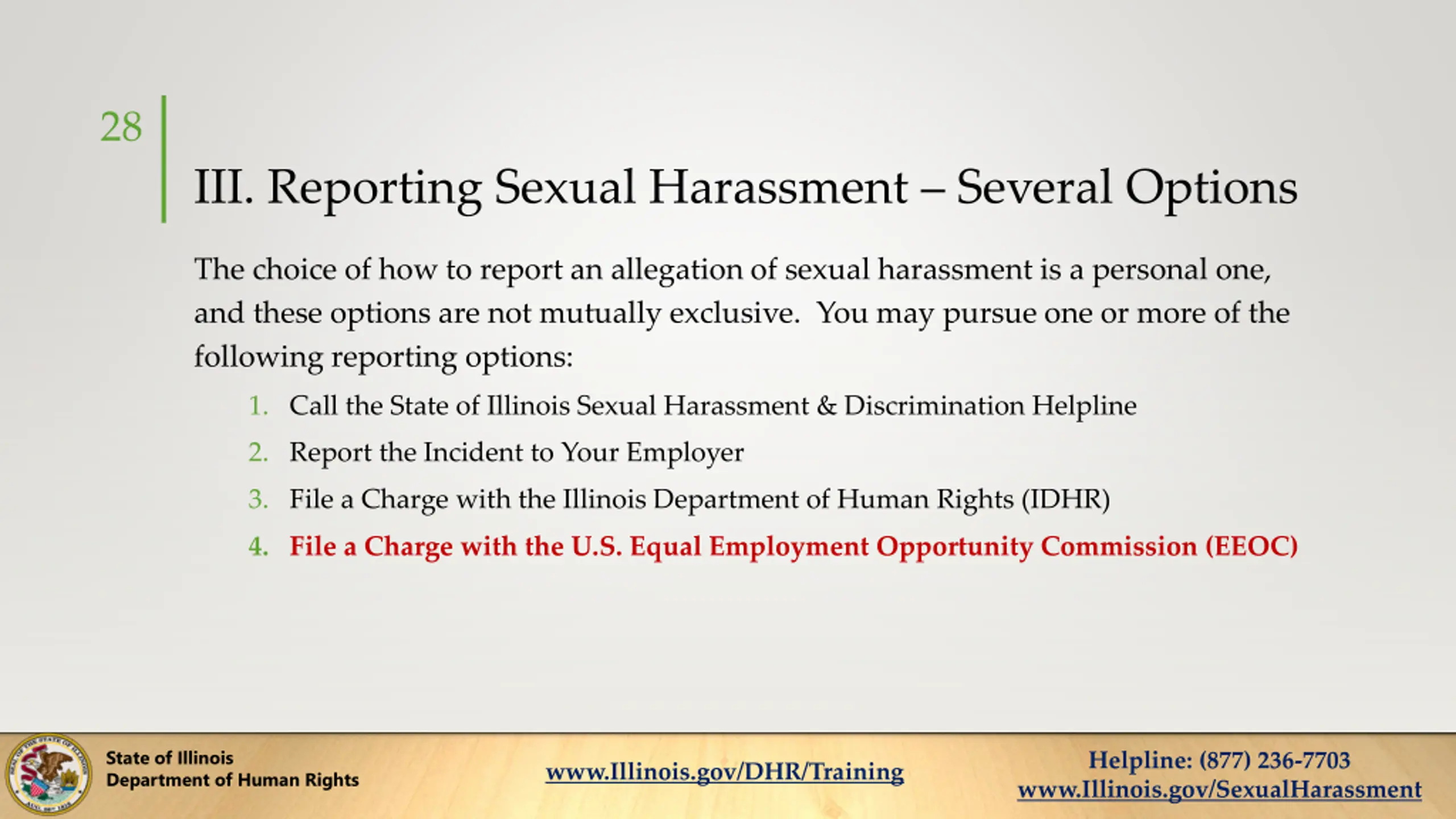 28

III. Reporting Sexual Harassment – Several Options

The choice of how to report an allegation of sexual harassment is a personal one, and these options are not mutually exclusive. You may pursue one or more of the following reporting options:

1. Call the State of Illinois Sexual Harassment & Discrimination Helpline
2. Report the Incident to Your Employer
3. File a Charge with the Illinois Department of Human Rights (IDHR)
4. File a Charge with the U.S. Equal Employment Opportunity Commission (EEOC)

State of Illinois
Department of Human Rights

www.Illinois.gov/DHR/Training

Helpline: (877) 236-7703
www.Illinois.gov/SexualHarassment